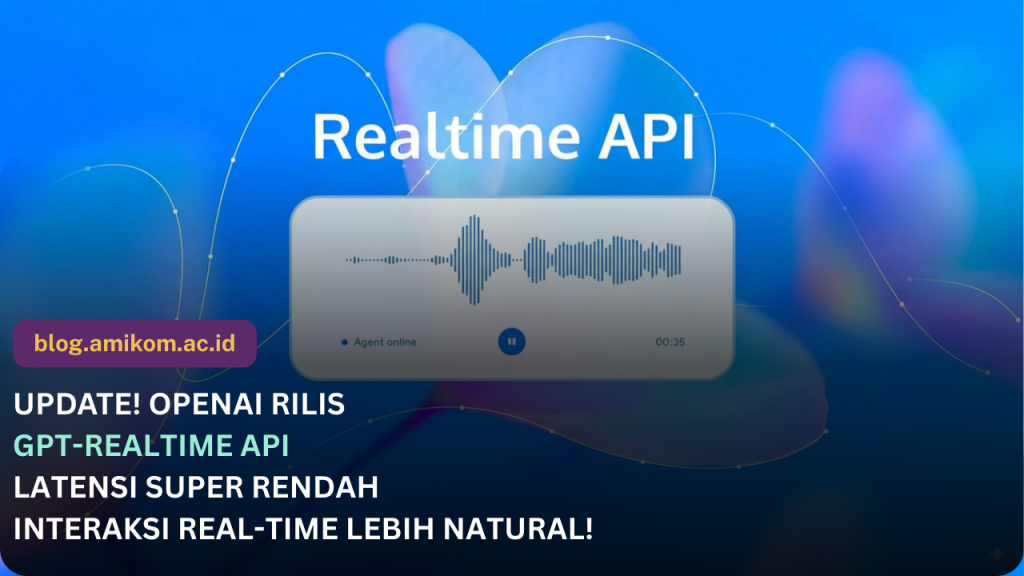 Realtime API

Agent online

00:35

blog.amikom.ac.id

UPDATE! OPENAI RILIS
GPT-REALTIME API
LATENSI SUPER RENDAH
INTERAKSI REAL-TIME LEBIH NATURAL!